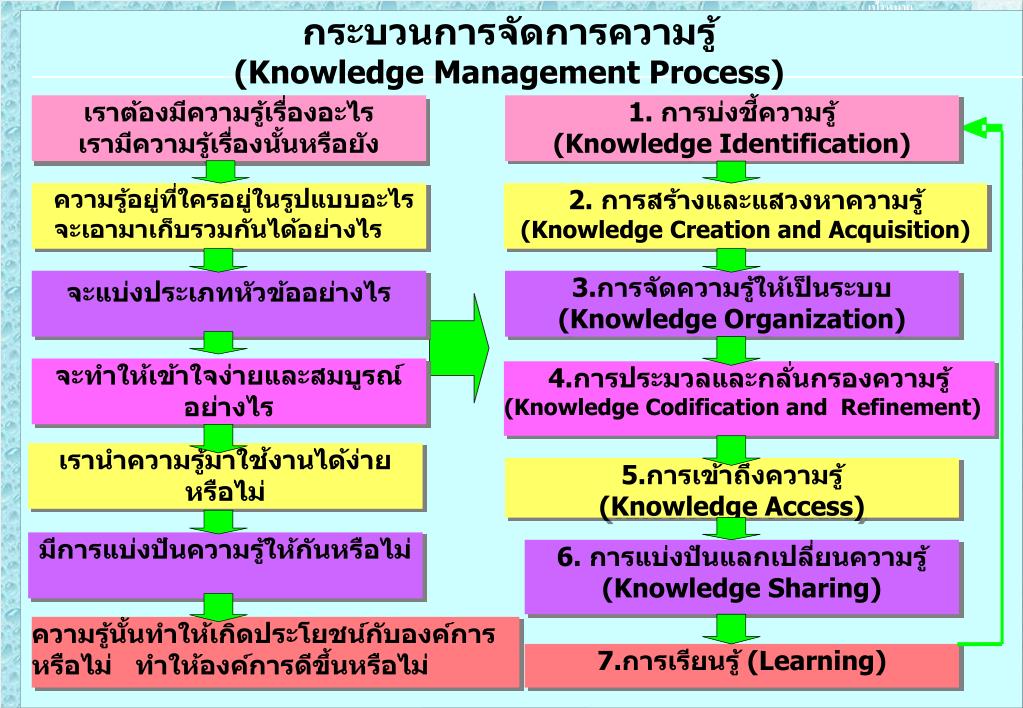 กระบวนการจัดการความรู้
(Knowledge Management Process)

เราต้องมีความรู้เรื่องอะไร เรามีความรู้เรื่องนั้นหรือยัง

ความรู้อยู่ที่ใครอยู่ในรูปแบบอะไร จะเอามาเก็บรวมกันได้อย่างไร

จะแบ่งประเภทหัวข้ออย่างไร

จะทำให้เข้าใจง่ายและสมบูรณ์อย่างไร

เรานำความรู้มาใช้งานได้ง่ายหรือไม่

มีการแบ่งปันความรู้ให้กันหรือไม่

ความรู้นั้นทำให้เกิดประโยชน์กับองค์การหรือไม่ ทำให้องค์การดีขึ้นหรือไม่

1. การบ่งชี้ความรู้
(Knowledge Identification)

2. การสร้างและแสวงหาความรู้
(Knowledge Creation and Acquisition)

3.การจัดความรู้ให้เป็นระบบ
(Knowledge Organization)

4.การประมวลและกลั่นกรองความรู้
(Knowledge Codification and Refinement)

5.การเข้าถึงความรู้
(Knowledge Access)

6. การแบ่งปันแลกเปลี่ยนความรู้
(Knowledge Sharing)

7.การเรียนรู้ (Learning)